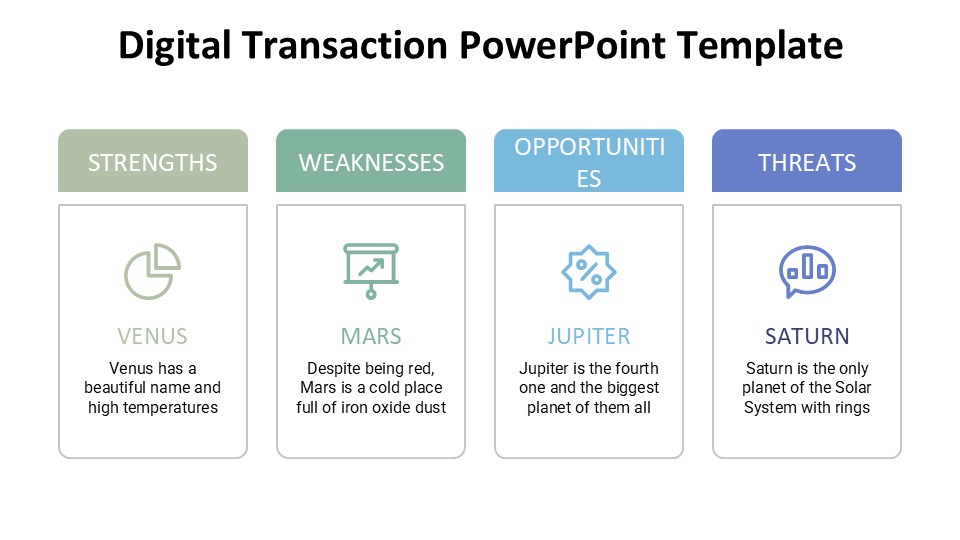 Digital Transaction PowerPoint Template

STRENGTHS

VENUS

Venus has a beautiful name and high temperatures

WEAKNESSES

MARS

Despite being red, Mars is a cold place full of iron oxide dust

OPPORTUNITIES

JUPITER

Jupiter is the fourth one and the biggest planet of them all

THREATS

SATURN

Saturn is the only planet of the Solar System with rings